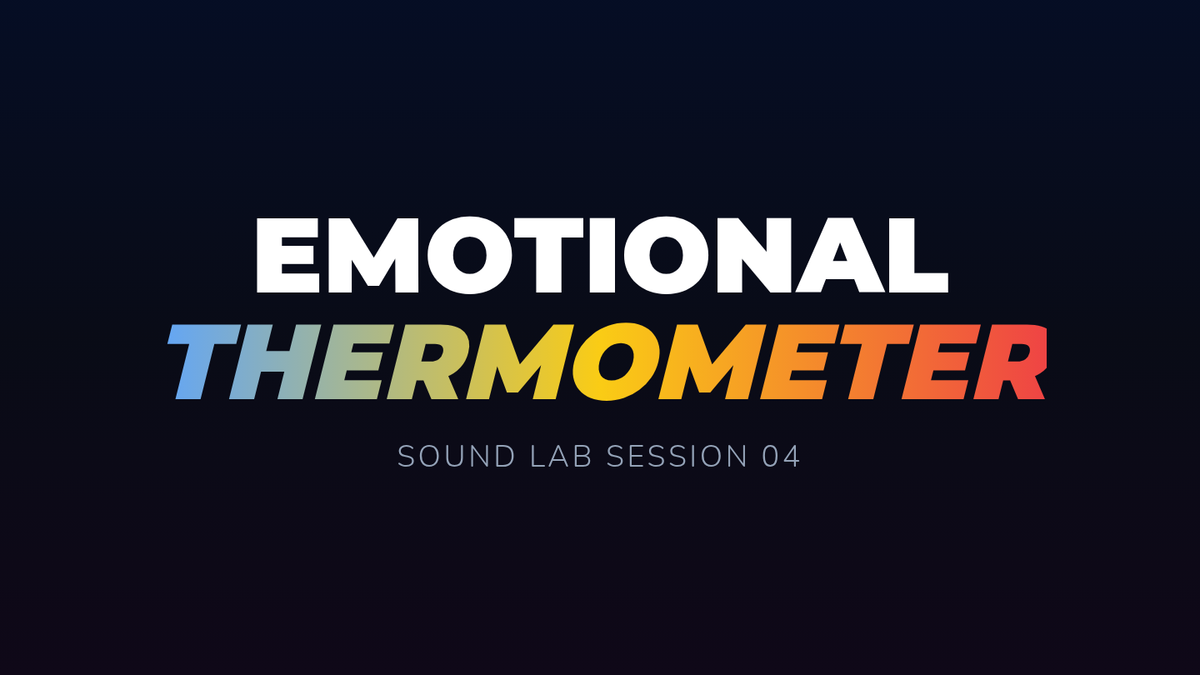 EMOTIONAL
THERMOMETER

SOUND LAB SESSION 04